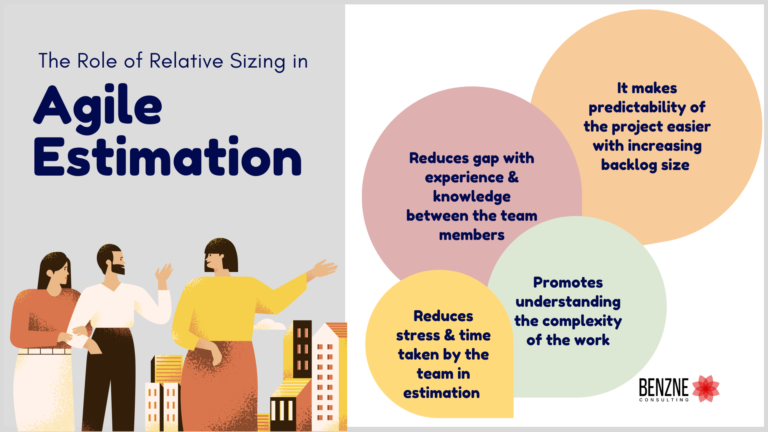 The Role of Relative Sizing in

Agile Estimation

It makes predictability of the project easier with increasing backlog size

Reduces gap with experience & knowledge between the team members

Promotes understanding the complexity of the work

Reduces stress & time taken by the team in estimation

BENZNE CONSULTING